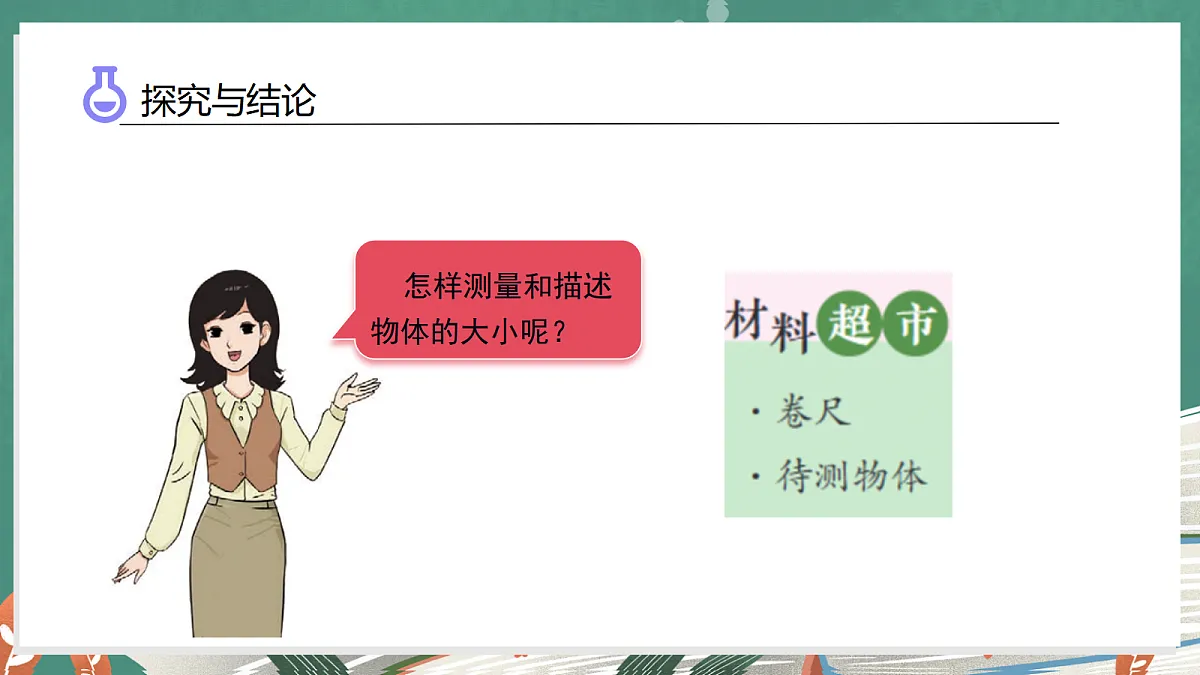 探究与结论

怎样测量和描述物体的大小呢？

材料超市

· 卷尺

· 待测物体